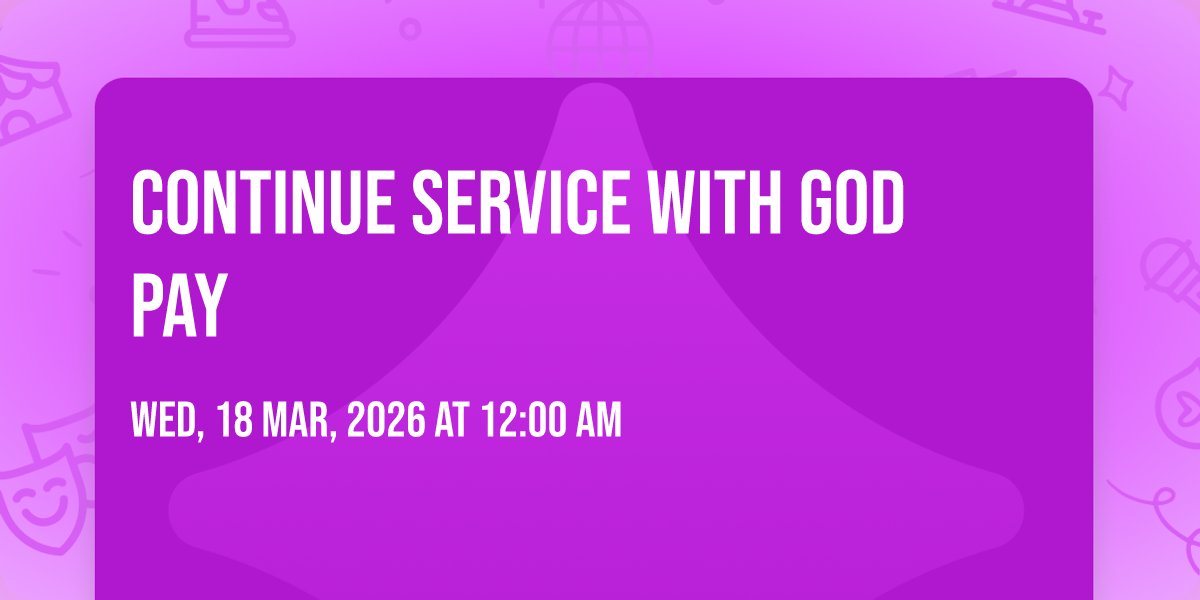 CONTINUE SERVICE WITH GOD PAY

WED, 18 MAR, 2026 AT 12:00 AM